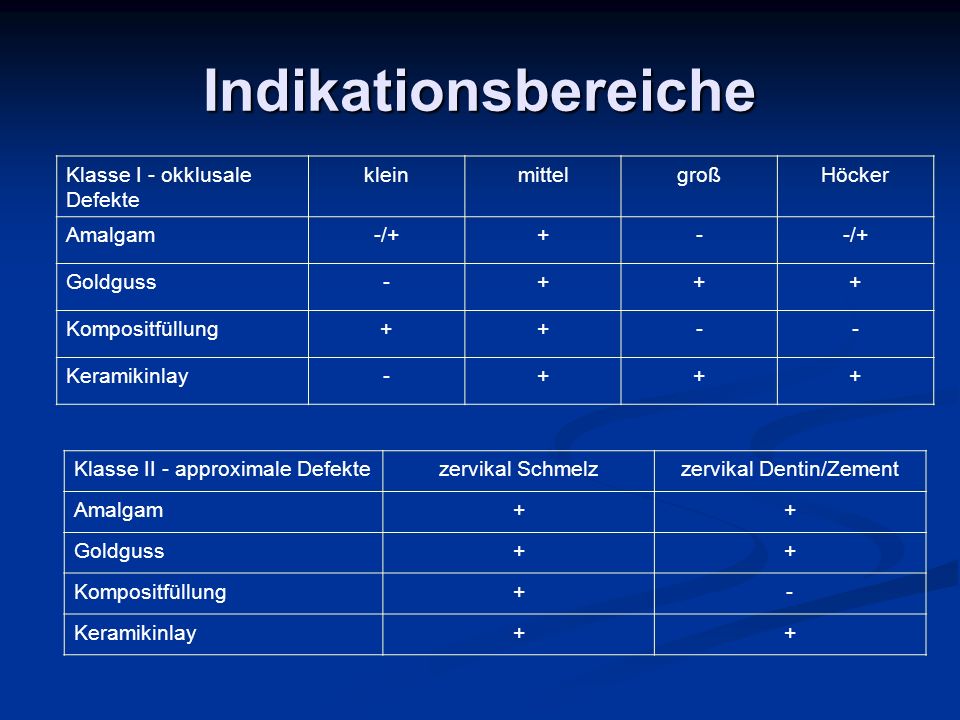 Indikationsbereiche

| Klasse I - okklusale Defekte | klein | mittel | groß | Höcker |
|---|---|---|---|---|
| Amalgam | -/+ | + | - | -/+ |
| Goldguss | - | + | + | + |
| Kompositfüllung | + | + | - | - |
| Keramikinlay | - | + | + | + |

| Klasse II - approximale Defekte | zervikal Schmelz | zervikal Dentin/Zement |
|---|---|---|
| Amalgam | + | + |
| Goldguss | + | + |
| Kompositfüllung | + | - |
| Keramikinlay | + | + |